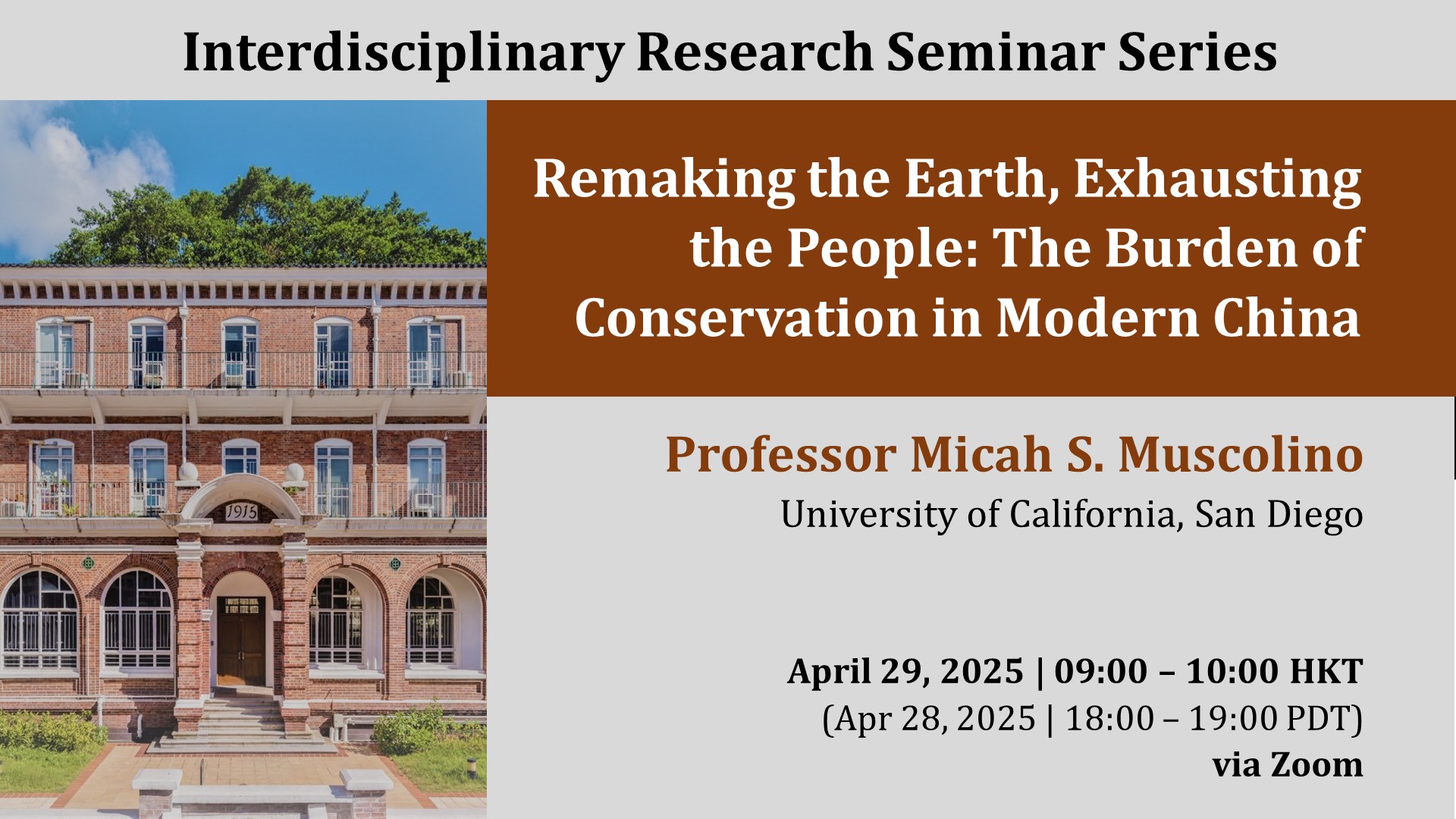 Interdisciplinary Research Seminar Series

1915

Remaking the Earth, Exhausting the People: The Burden of Conservation in Modern China

Professor Micah S. Muscolino
University of California, San Diego

April 29, 2025 | 09:00 – 10:00 HKT
(Apr 28, 2025 | 18:00 – 19:00 PDT)
via Zoom